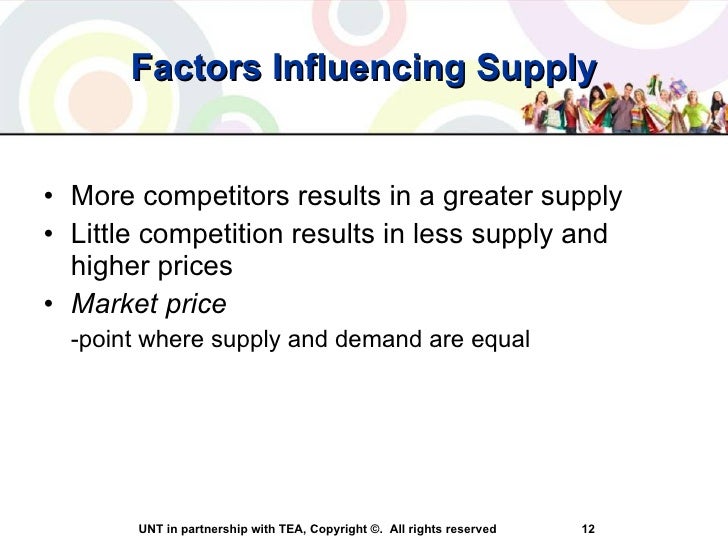 Factors Influencing Supply

• More competitors results in a greater supply
• Little competition results in less supply and higher prices
• Market price
-point where supply and demand are equal

UNT in partnership with TEA, Copyright ©. All rights reserved 12